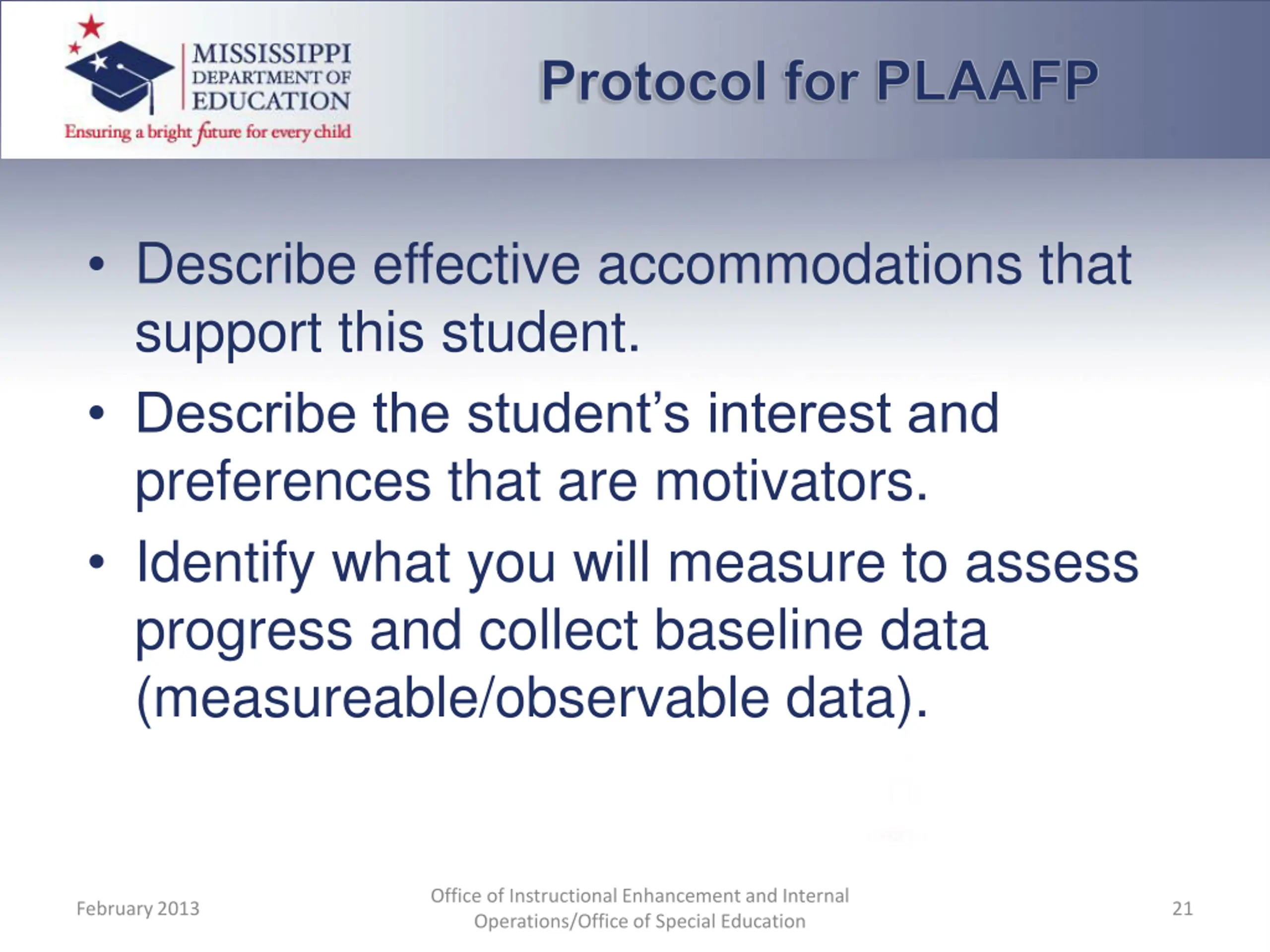 MISSISSIPPI DEPARTMENT OF EDUCATION
Ensuring a bright future for every child

Protocol for PLAAFP

• Describe effective accommodations that support this student.
• Describe the student's interest and preferences that are motivators.
• Identify what you will measure to assess progress and collect baseline data (measureable/observable data).

February 2013
Office of Instructional Enhancement and Internal Operations/Office of Special Education
21